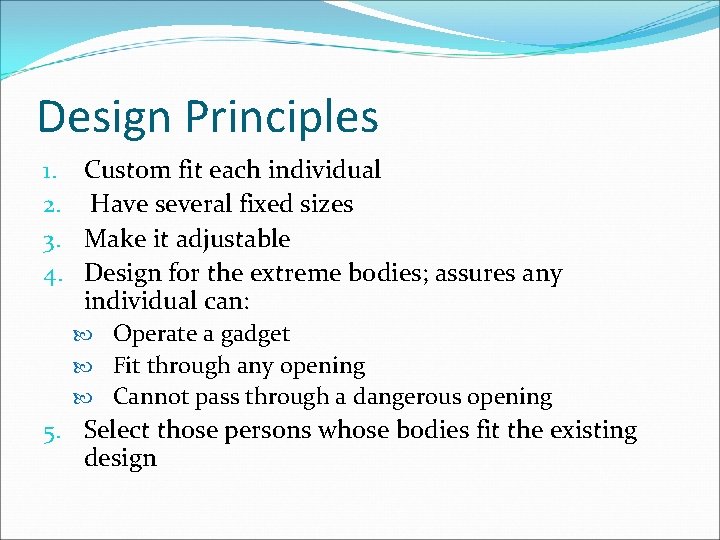 Design Principles

1. Custom fit each individual
2. Have several fixed sizes
3. Make it adjustable
4. Design for the extreme bodies; assures any individual can:
   - Operate a gadget
   - Fit through any opening
   - Cannot pass through a dangerous opening
5. Select those persons whose bodies fit the existing design